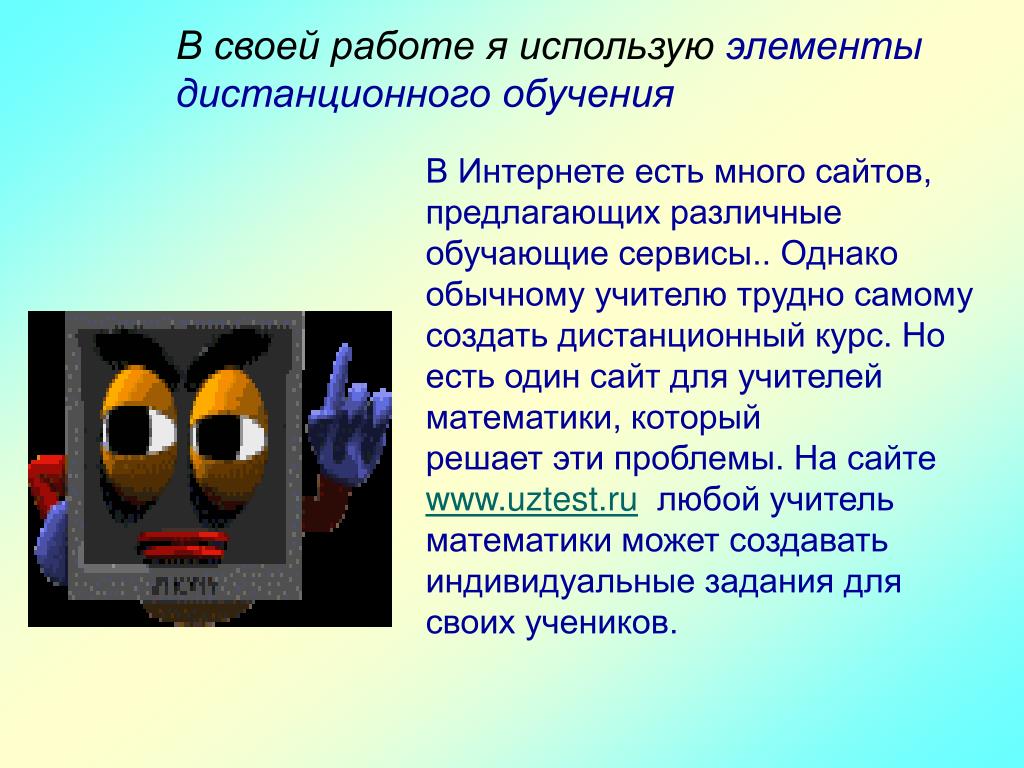 В своей работе я использую элементы дистанционного обучения

В Интернете есть много сайтов, предлагающих различные обучающие сервисы.. Однако обычному учителю трудно самому создать дистанционный курс. Но есть один сайт для учителей математики, который решает эти проблемы. На сайте www.uztest.ru любой учитель математики может создавать индивидуальные задания для своих учеников.